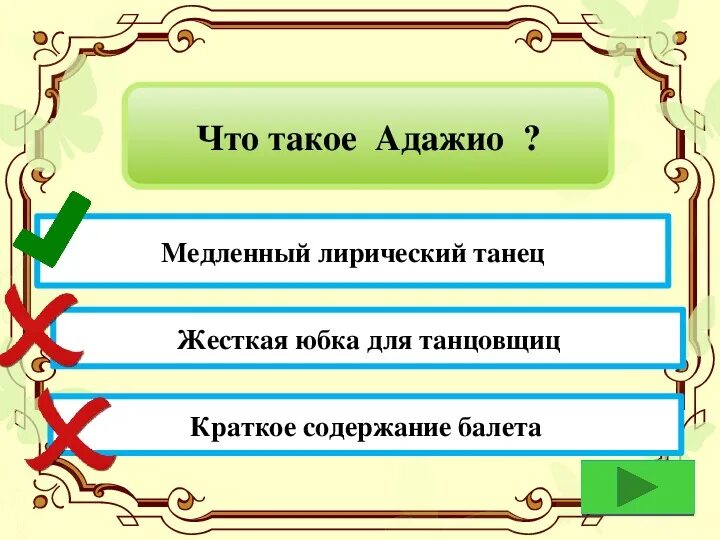 Что такое  Адажио  ?

Медленный лирический танец

Жесткая юбка для танцовщиц

Краткое содержание балета